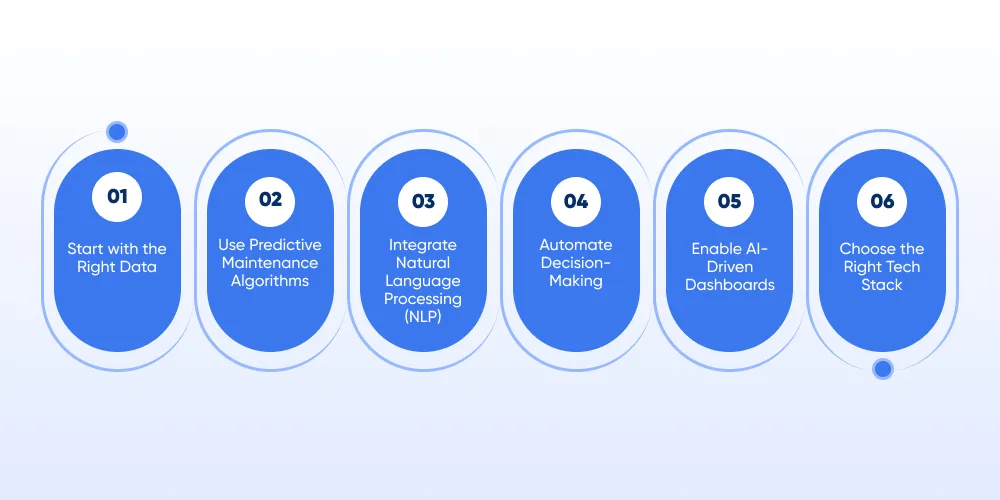 01
Start with the Right Data

02
Use Predictive Maintenance Algorithms

03
Integrate Natural Language Processing (NLP)

04
Automate Decision-Making

05
Enable AI-Driven Dashboards

06
Choose the Right Tech Stack